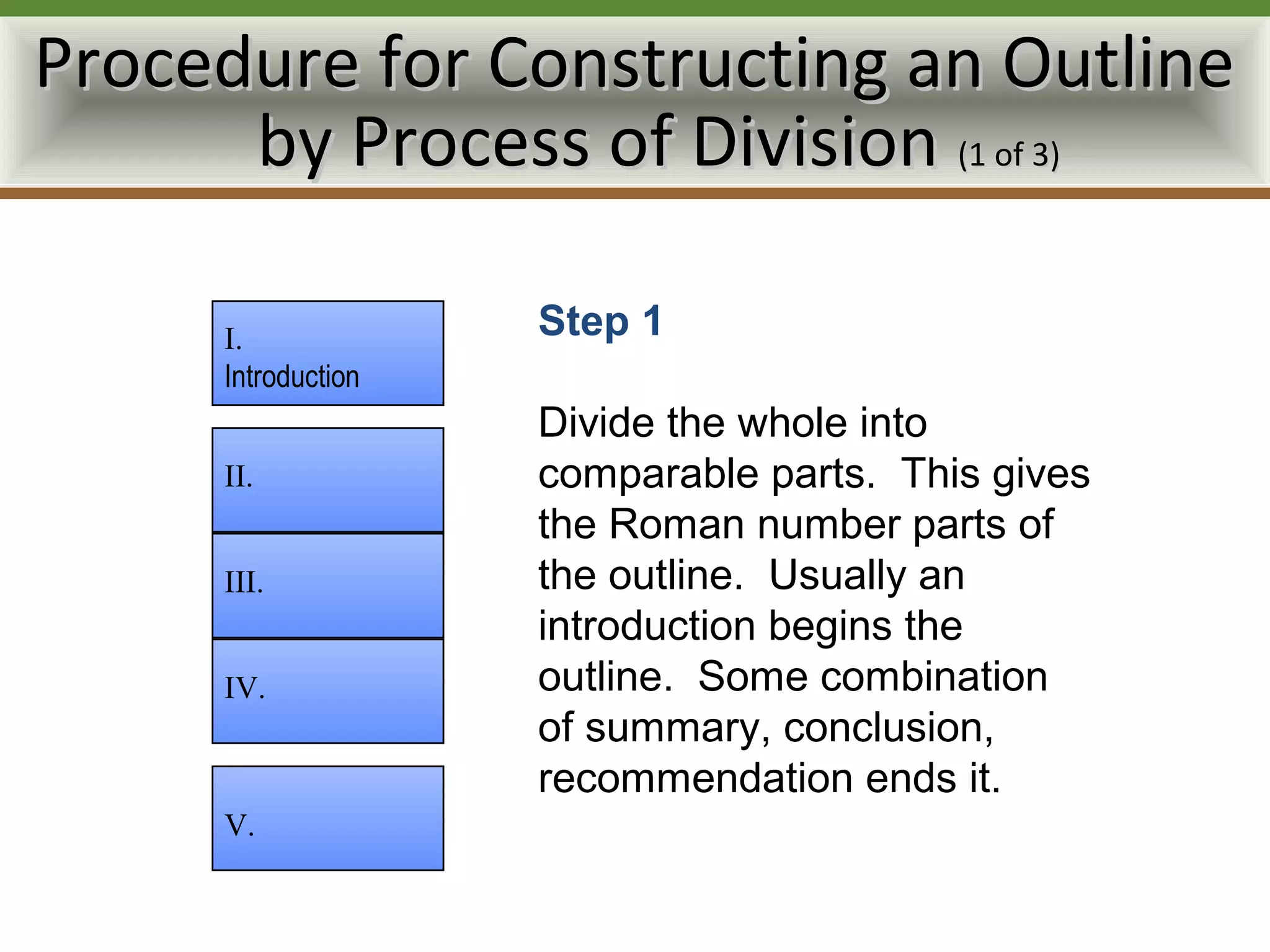 Procedure for Constructing an Outline by Process of Division (1 of 3)

I. Introduction

II.

III.

IV.

V.

Step 1

Divide the whole into comparable parts. This gives the Roman number parts of the outline. Usually an introduction begins the outline. Some combination of summary, conclusion, recommendation ends it.